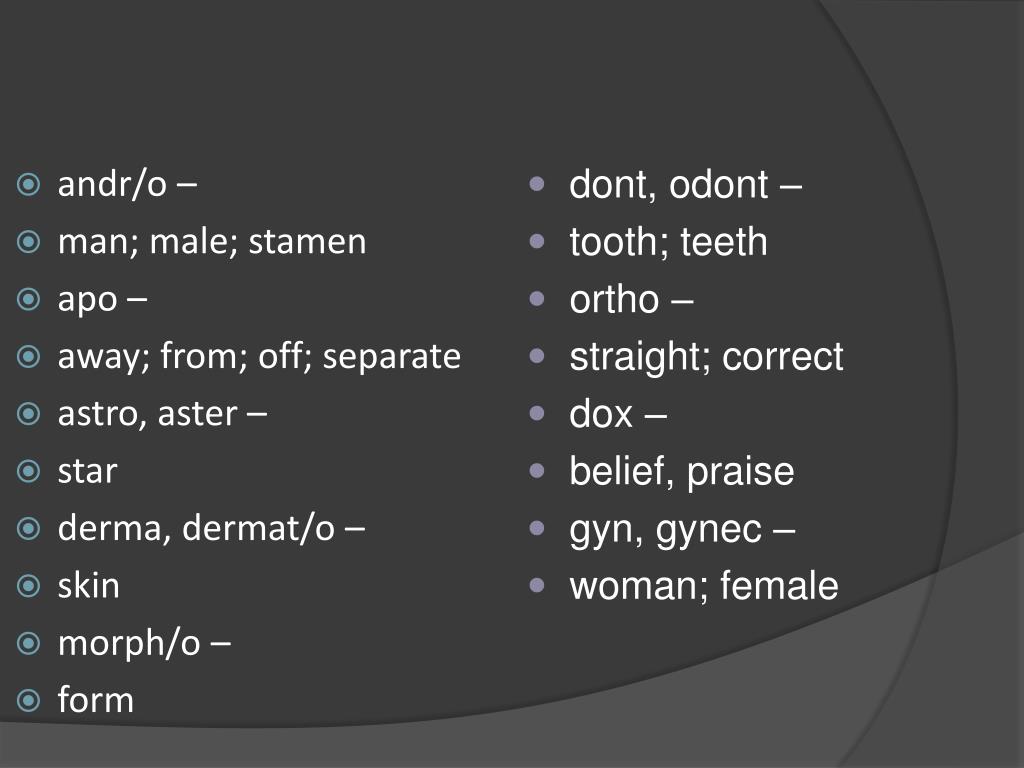 andr/o –
man; male; stamen
apo –
away; from; off; separate
astro, aster –
star
derma, dermat/o –
skin
morph/o –
form

dont, odont –
tooth; teeth
ortho –
straight; correct
dox –
belief, praise
gyn, gynec –
woman; female